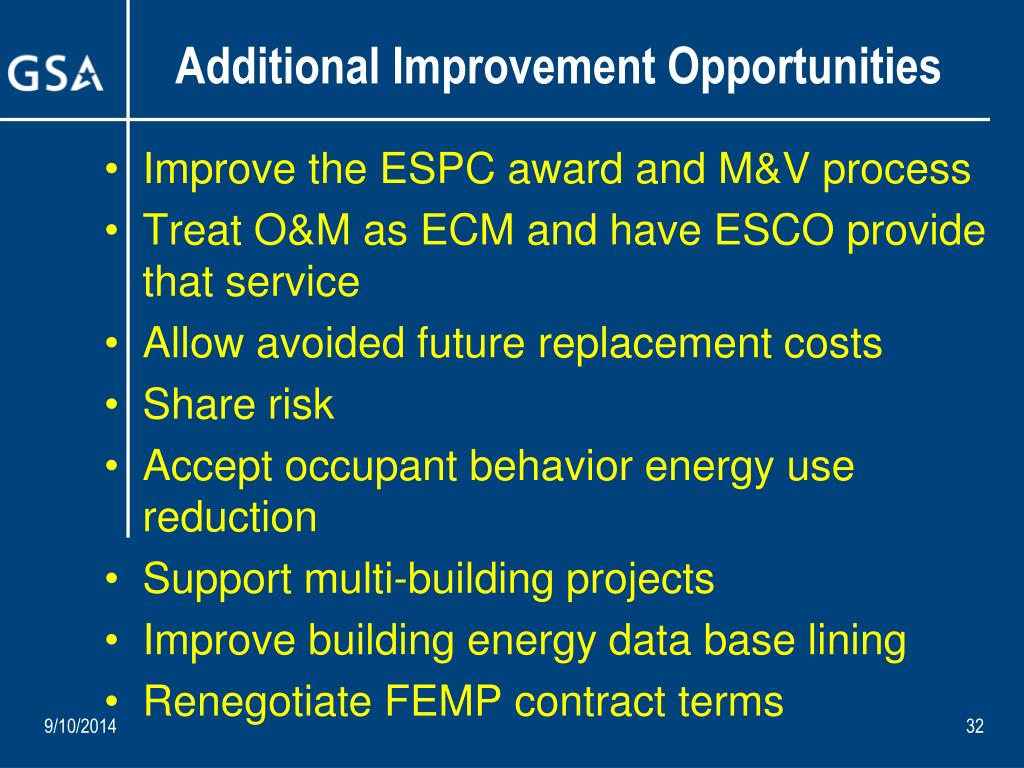 GSA

Additional Improvement Opportunities

• Improve the ESPC award and M&V process
• Treat O&M as ECM and have ESCO provide that service
• Allow avoided future replacement costs
• Share risk
• Accept occupant behavior energy use reduction
• Support multi-building projects
• Improve building energy data base lining
• Renegotiate FEMP contract terms

9/10/2014

32